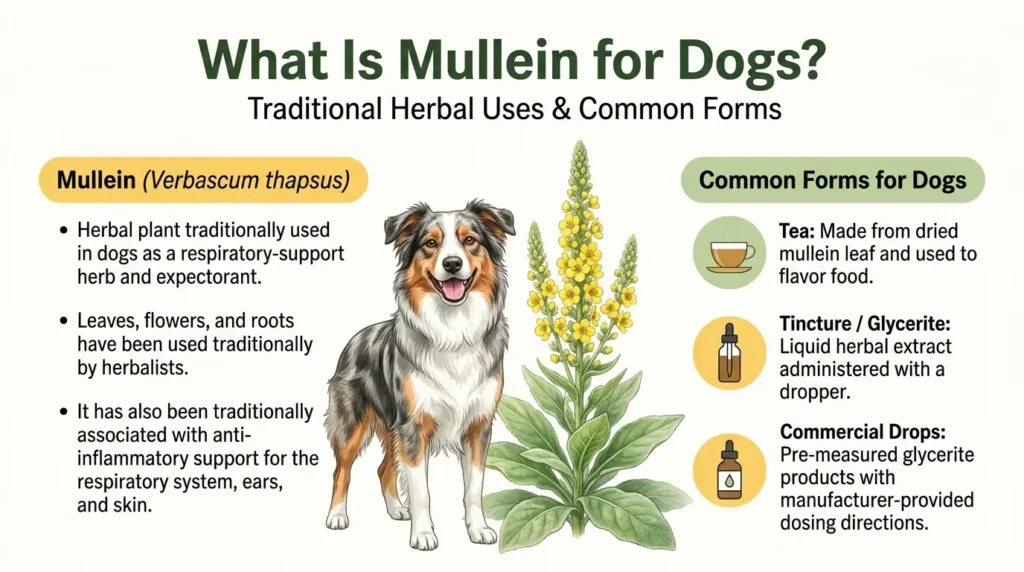 What Is Mullein for Dogs?
Traditional Herbal Uses & Common Forms

Mullein (Verbascum thapsus)

• Herbal plant traditionally used in dogs as a respiratory-support herb and expectorant.

• Leaves, flowers, and roots have been used traditionally by herbalists.

• It has also been traditionally associated with anti-inflammatory support for the respiratory system, ears, and skin.

Common Forms for Dogs

Tea: Made from dried mullein leaf and used to flavor food.

Tincture / Glycerite: Liquid herbal extract administered with a dropper.

Commercial Drops: Pre-measured glycerite products with manufacturer-provided dosing directions.